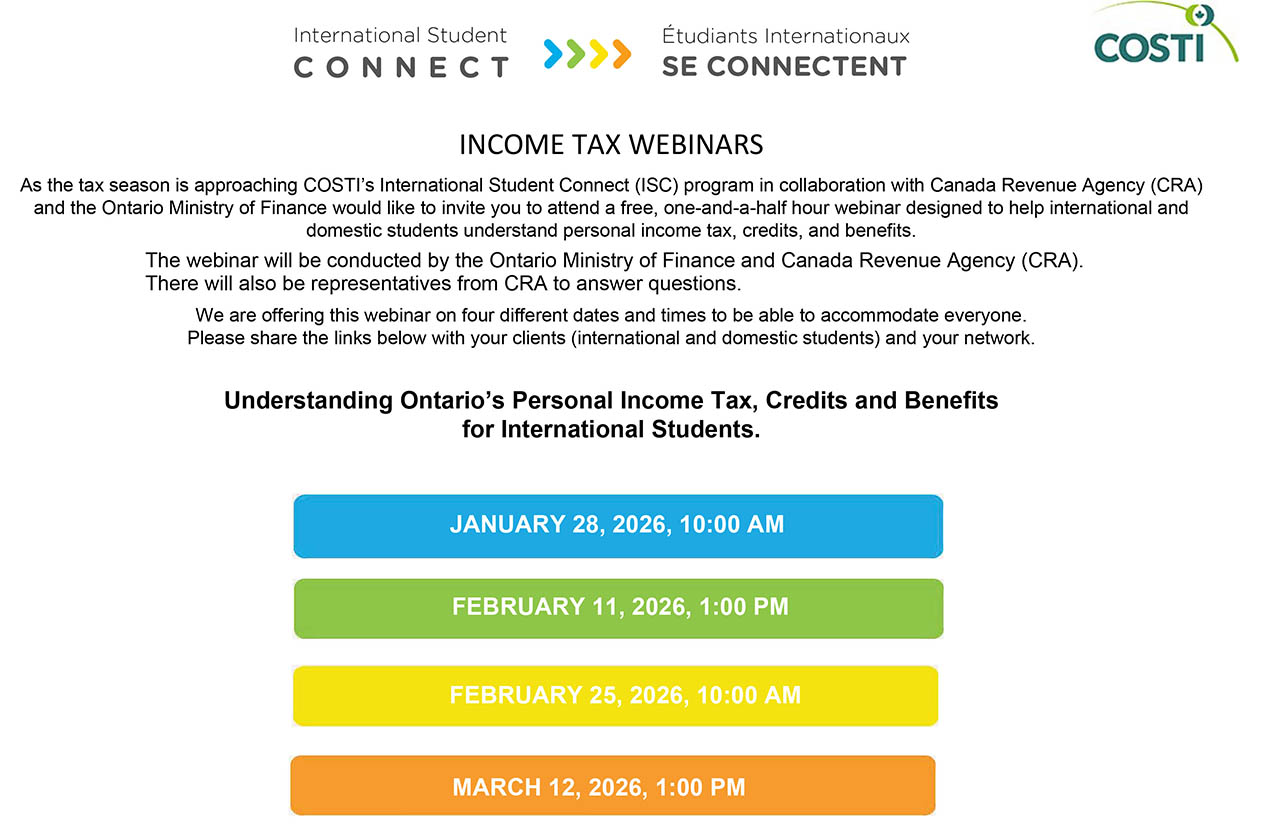 International Student
CONNECT

Étudiants Internationaux
SE CONNECTENT

COSTI

INCOME TAX WEBINARS

As the tax season is approaching COSTI's International Student Connect (ISC) program in collaboration with Canada Revenue Agency (CRA) and the Ontario Ministry of Finance would like to invite you to attend a free, one-and-a-half hour webinar designed to help international and domestic students understand personal income tax, credits, and benefits.

The webinar will be conducted by the Ontario Ministry of Finance and Canada Revenue Agency (CRA). There will also be representatives from CRA to answer questions.

We are offering this webinar on four different dates and times to be able to accommodate everyone. Please share the links below with your clients (international and domestic students) and your network.

Understanding Ontario's Personal Income Tax, Credits and Benefits for International Students.

JANUARY 28, 2026, 10:00 AM

FEBRUARY 11, 2026, 1:00 PM

FEBRUARY 25, 2026, 10:00 AM

MARCH 12, 2026, 1:00 PM